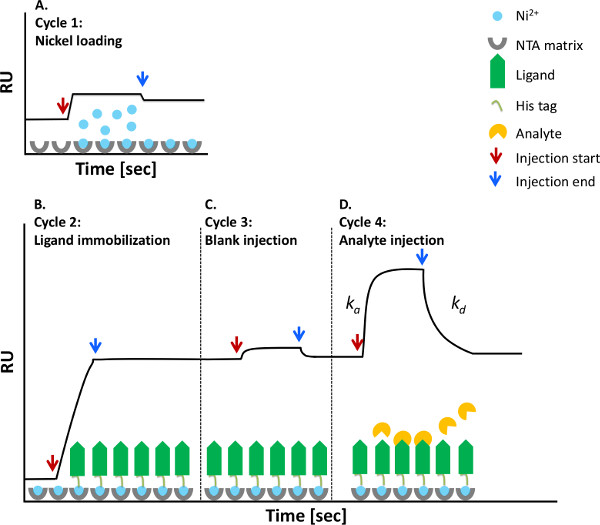 A.
Cycle 1:
Nickel loading

RU

Time [sec]

$Ni^{2+}$
NTA matrix
Ligand
His tag
Analyte
Injection start
Injection end

B.
Cycle 2:
Ligand immobilization

C.
Cycle 3:
Blank injection

D.
Cycle 4:
Analyte injection

$k_a$

$k_d$

RU

Time [sec]